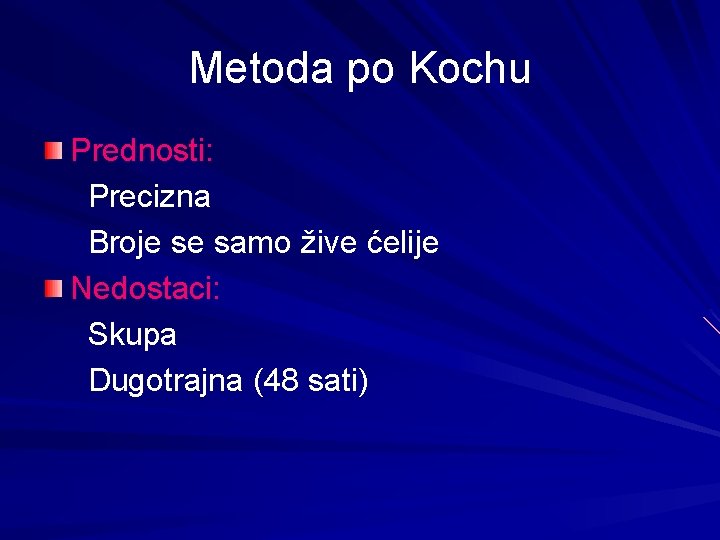 Metoda po Kochu

Prednosti:

Precizna

Broje se samo žive ćelije

Nedostaci:

Skupa

Dugotrajna (48 sati)